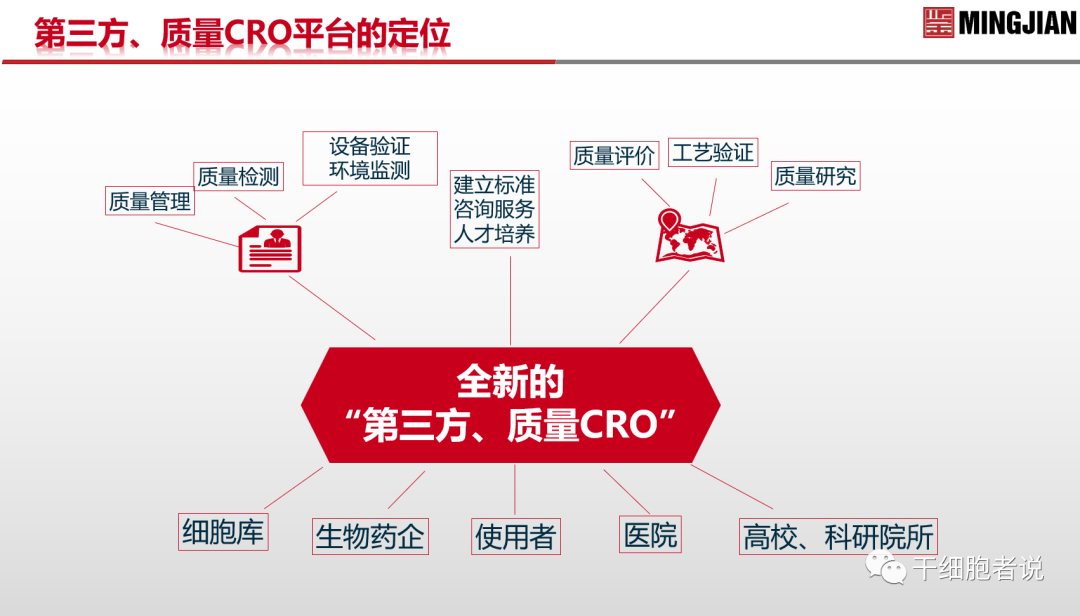 第三方、质量CRO平台的定位

MINGJIAN

质量管理
质量检测
设备验证
环境监测
建立标准
咨询服务
人才培养
质量评价
工艺验证
质量研究

全新的
“第三方、质量CRO”

细胞库
生物药企
使用者
医院
高校、科研院所

干细胞者说